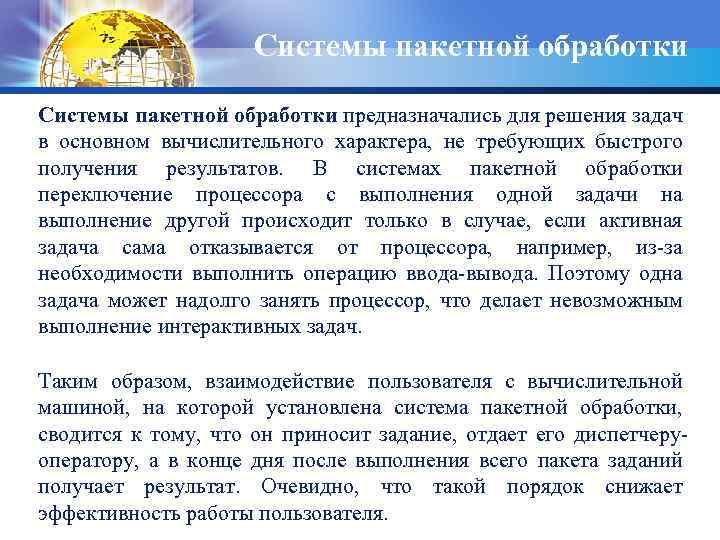 Системы пакетной обработки

Системы пакетной обработки предназначались для решения задач в основном вычислительного характера, не требующих быстрого получения результатов. В системах пакетной обработки переключение процессора с выполнения одной задачи на выполнение другой происходит только в случае, если активная задача сама отказывается от процессора, например, из-за необходимости выполнить операцию ввода-вывода. Поэтому одна задача может надолго занять процессор, что делает невозможным выполнение интерактивных задач.

Таким образом, взаимодействие пользователя с вычислительной машиной, на которой установлена система пакетной обработки, сводится к тому, что он приносит задание, отдает его диспетчеру-оператору, а в конце дня после выполнения всего пакета заданий получает результат. Очевидно, что такой порядок снижает эффективность работы пользователя.